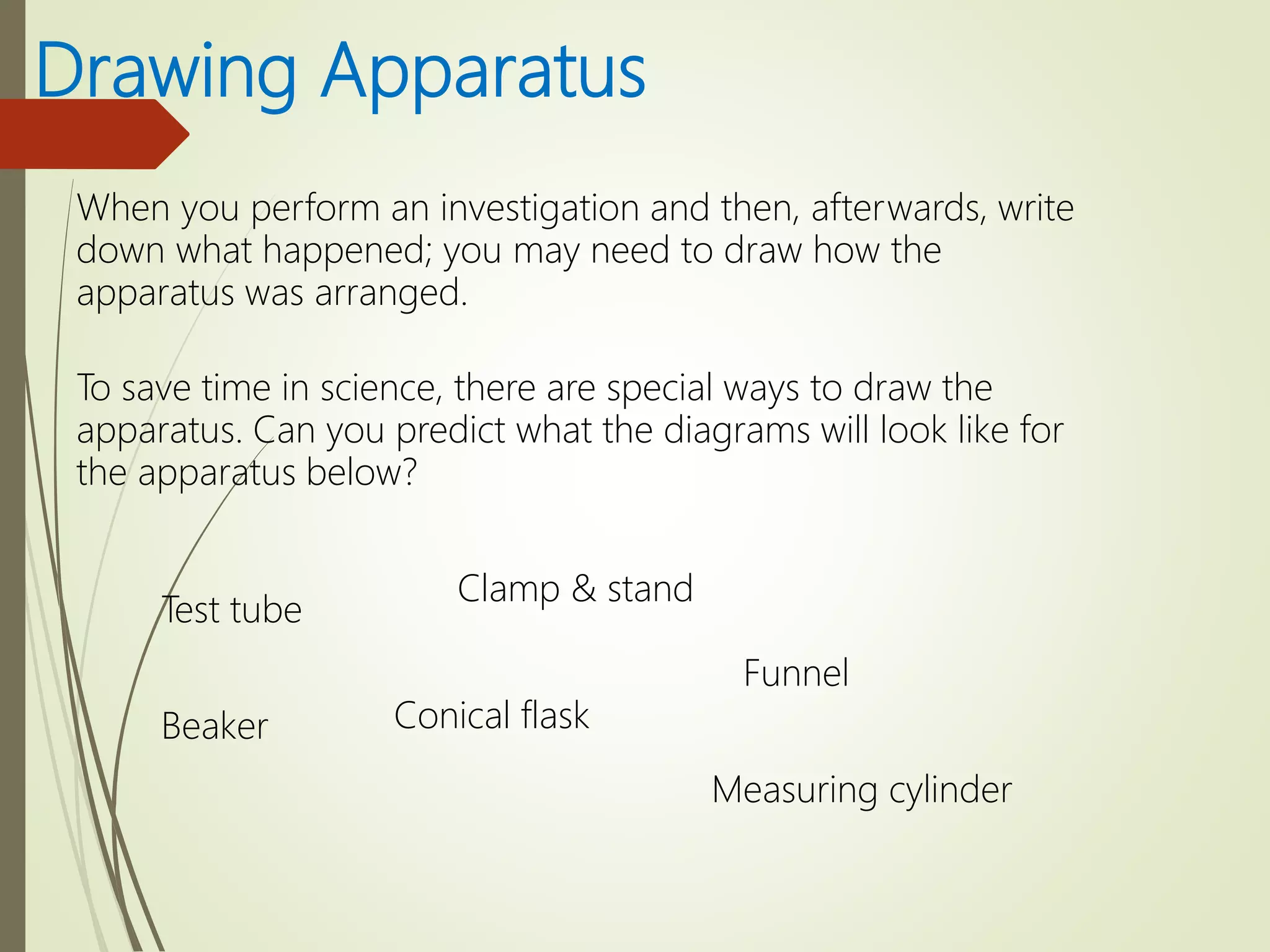 Drawing Apparatus

When you perform an investigation and then, afterwards, write down what happened; you may need to draw how the apparatus was arranged.

To save time in science, there are special ways to draw the apparatus. Can you predict what the diagrams will look like for the apparatus below?

Clamp & stand

Test tube

Funnel

Beaker

Conical flask

Measuring cylinder